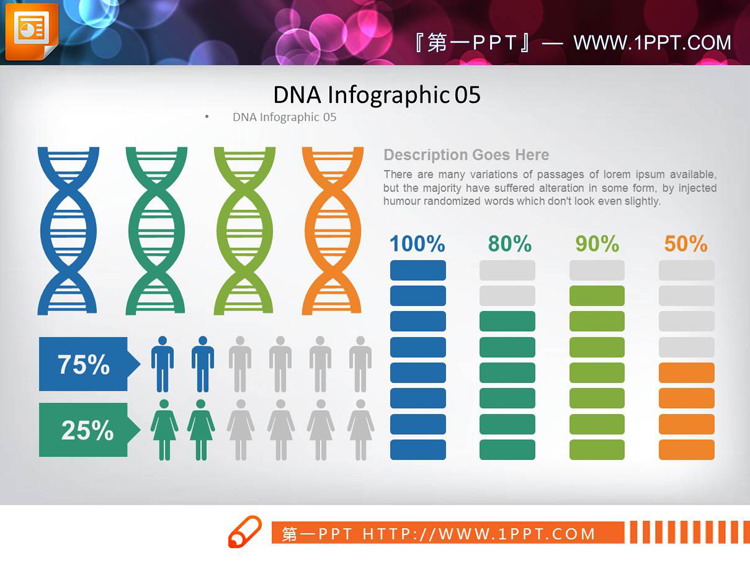 『第一PPT』— WWW.1PPT.COM

DNA Infographic 05

• DNA Infographic 05

Description Goes Here

There are many variations of passages of lorem ipsum available, but the majority have suffered alteration in some form, by injected humour randomized words which don't look even slightly.

100%

80%

90%

50%

75%

25%

第一PPT HTTP://WWW.1PPT.COM